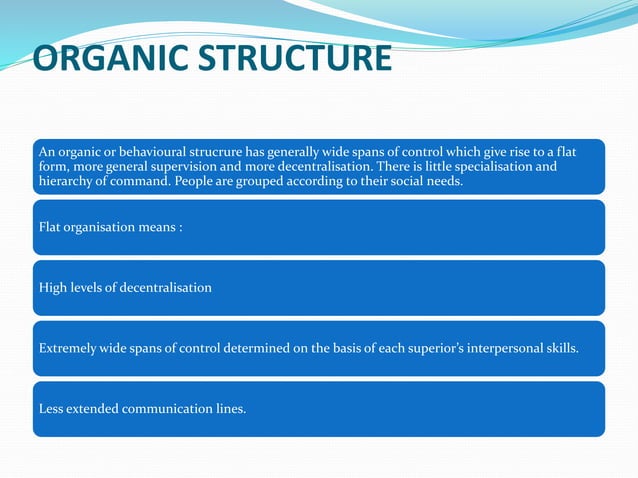 ORGANIC STRUCTURE

An organic or behavioural strucrure has generally wide spans of control which give rise to a flat form, more general supervision and more decentralisation. There is little specialisation and hierarchy of command. People are grouped according to their social needs.

Flat organisation means :

High levels of decentralisation

Extremely wide spans of control determined on the basis of each superior's interpersonal skills.

Less extended communication lines.